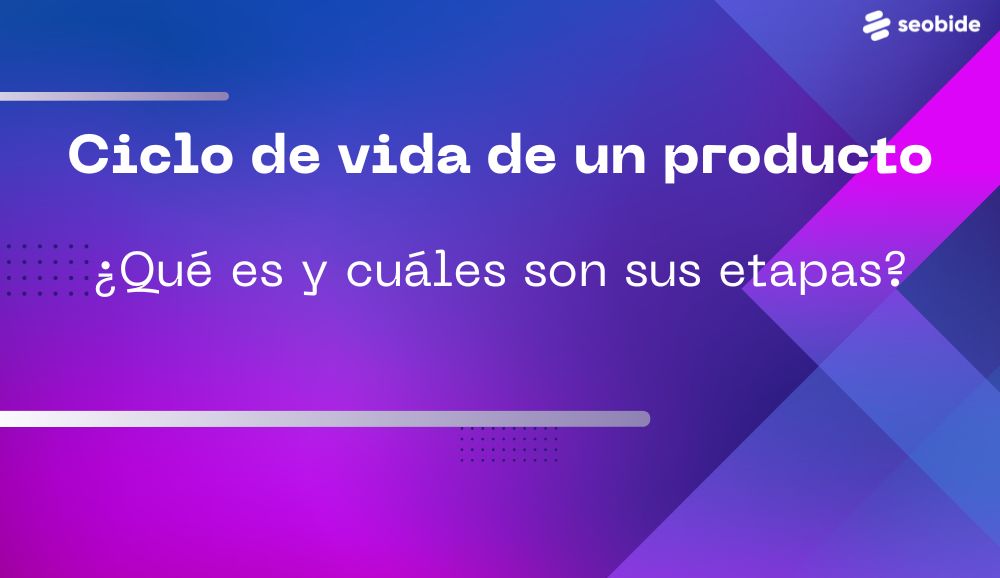 seobide

Ciclo de vida de un producto

¿Qué es y cuáles son sus etapas?